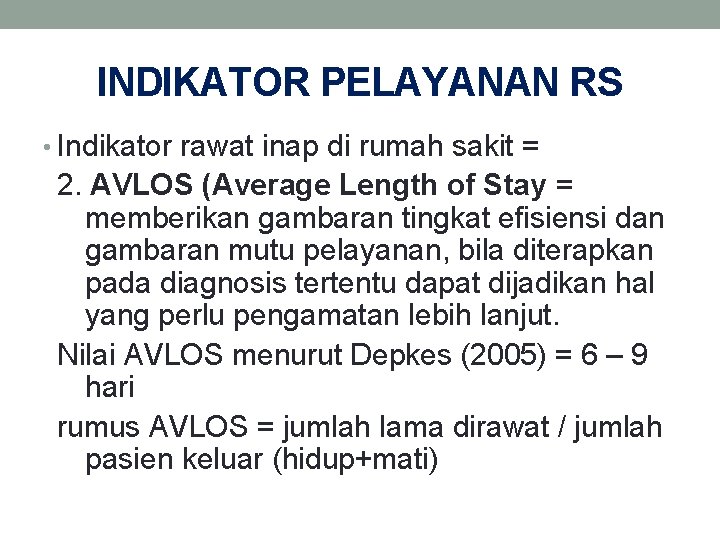 INDIKATOR PELAYANAN RS

• Indikator rawat inap di rumah sakit =

2. AVLOS (Average Length of Stay = memberikan gambaran tingkat efisiensi dan gambaran mutu pelayanan, bila diterapkan pada diagnosis tertentu dapat dijadikan hal yang perlu pengamatan lebih lanjut.

Nilai AVLOS menurut Depkes (2005) = 6 – 9 hari

rumus AVLOS = jumlah lama dirawat / jumlah pasien keluar (hidup+mati)